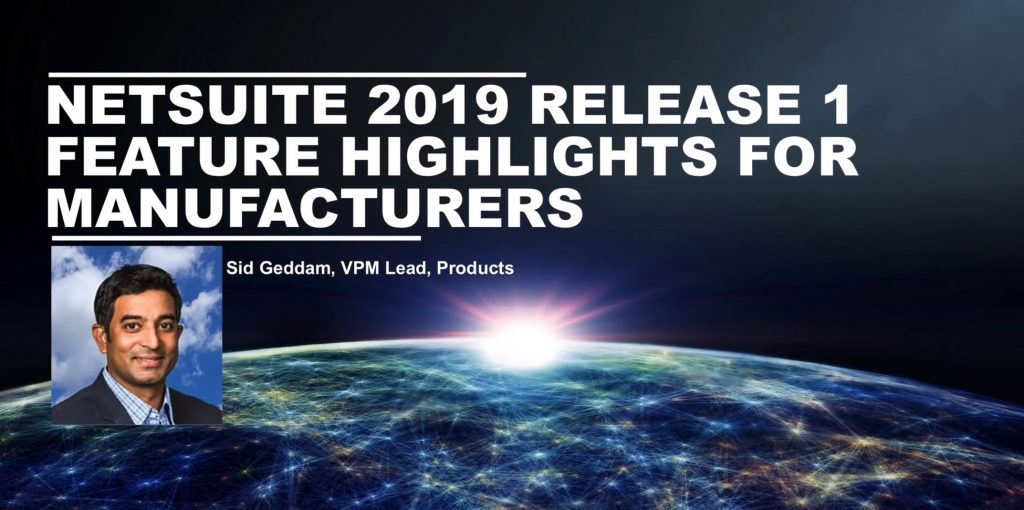 NETSUITE 2019 RELEASE 1 FEATURE HIGHLIGHTS FOR MANUFACTURERS

Sid Geddam, VPM Lead, Products